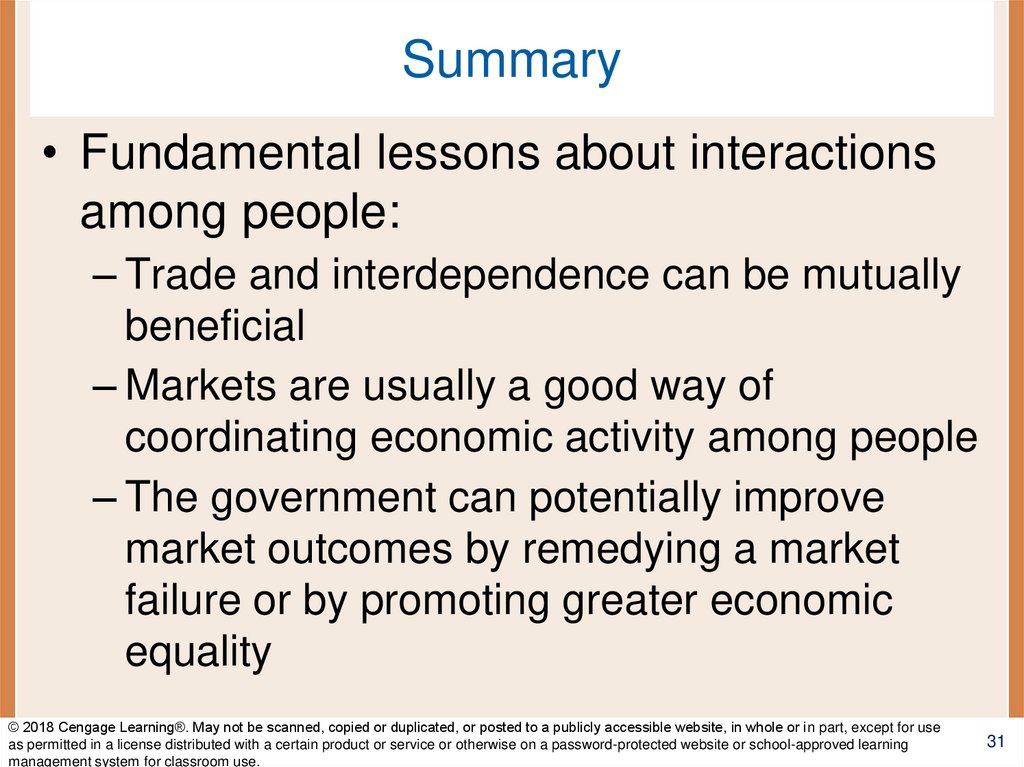 Summary

• Fundamental lessons about interactions among people:

– Trade and interdependence can be mutually beneficial

– Markets are usually a good way of coordinating economic activity among people

– The government can potentially improve market outcomes by remedying a market failure or by promoting greater economic equality

© 2018 Cengage Learning®. May not be scanned, copied or duplicated, or posted to a publicly accessible website, in whole or in part, except for use as permitted in a license distributed with a certain product or service or otherwise on a password-protected website or school-approved learning management system for classroom use.

31